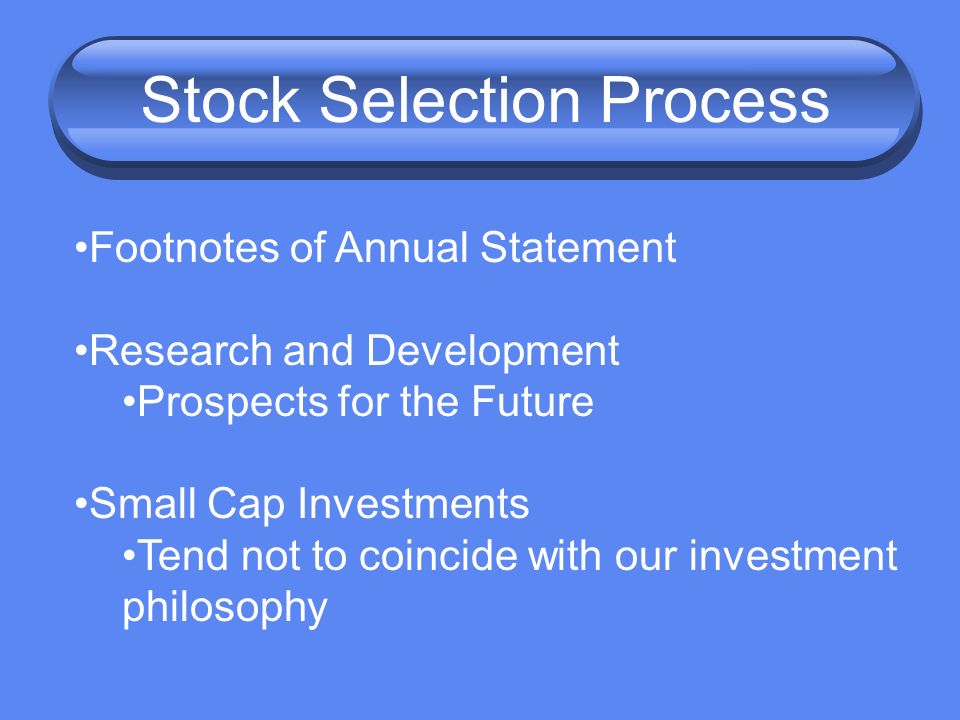 Stock Selection Process

•Footnotes of Annual Statement

•Research and Development
•Prospects for the Future

•Small Cap Investments
•Tend not to coincide with our investment philosophy